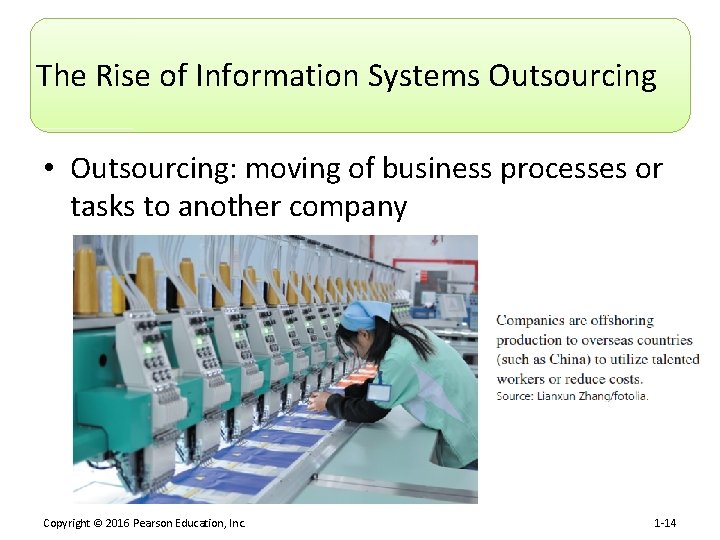 The Rise of Information Systems Outsourcing

• Outsourcing: moving of business processes or tasks to another company

Companies are offshoring production to overseas countries (such as China) to utilize talented workers or reduce costs.
Source: Lianxun Zhang/fotolia.

Copyright © 2016 Pearson Education, Inc.

1-14